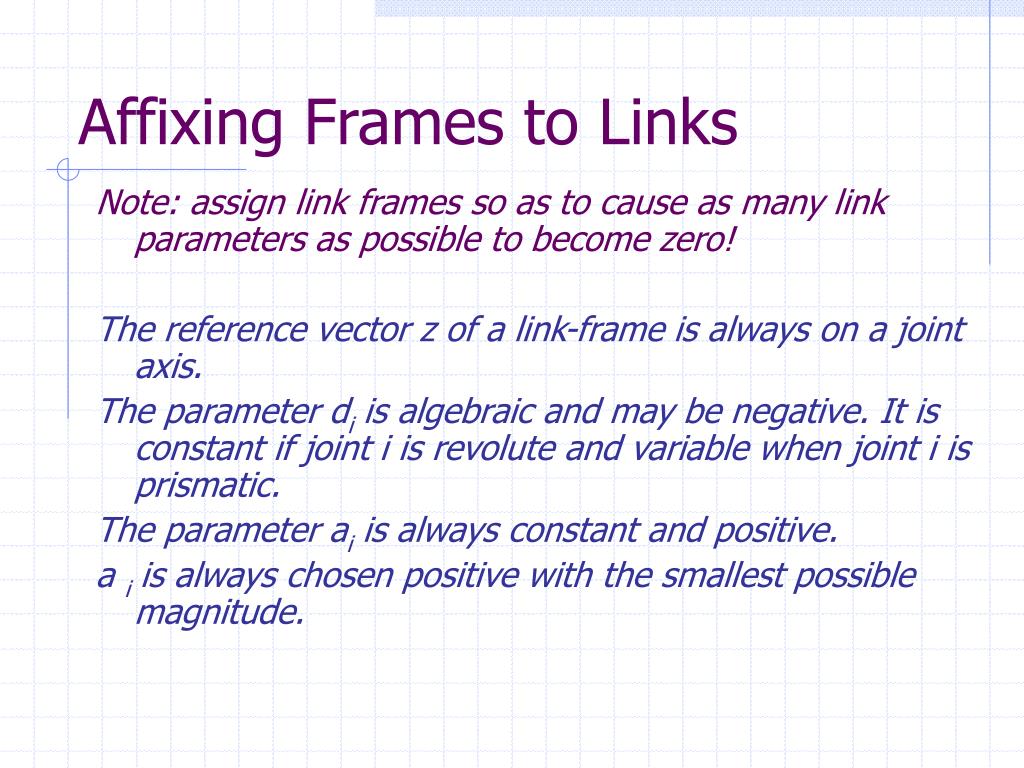 Affixing Frames to Links

Note: assign link frames so as to cause as many link parameters as possible to become zero!

The reference vector z of a link-frame is always on a joint axis.

The parameter $d_i$ is algebraic and may be negative. It is constant if joint i is revolute and variable when joint i is prismatic.

The parameter $a_i$ is always constant and positive.

$a_i$ is always chosen positive with the smallest possible magnitude.